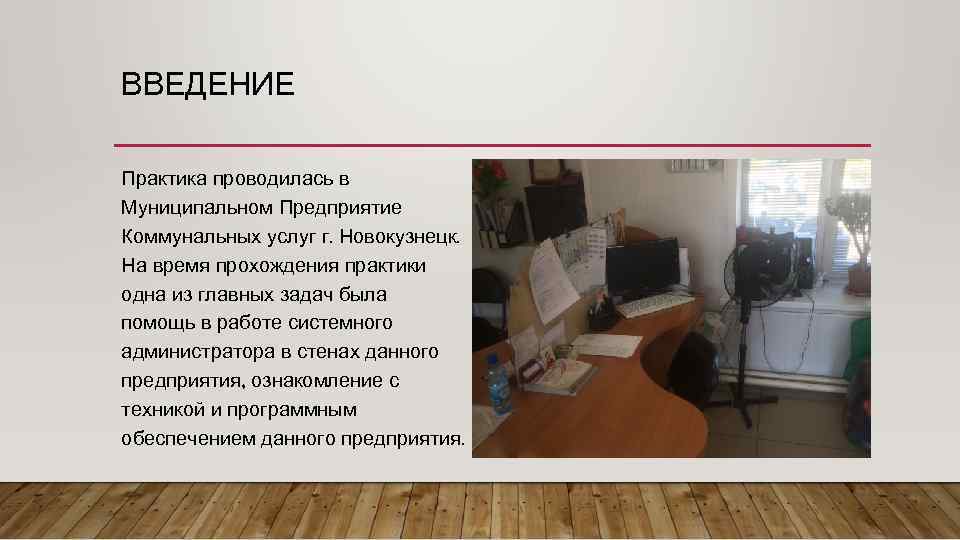 ВВЕДЕНИЕ

Практика проводилась в Муниципальном Предприятие Коммунальных услуг г. Новокузнецк. На время прохождения практики одна из главных задач была помощь в работе системного администратора в стенах данного предприятия, ознакомление с техникой и программным обеспечением данного предприятия.